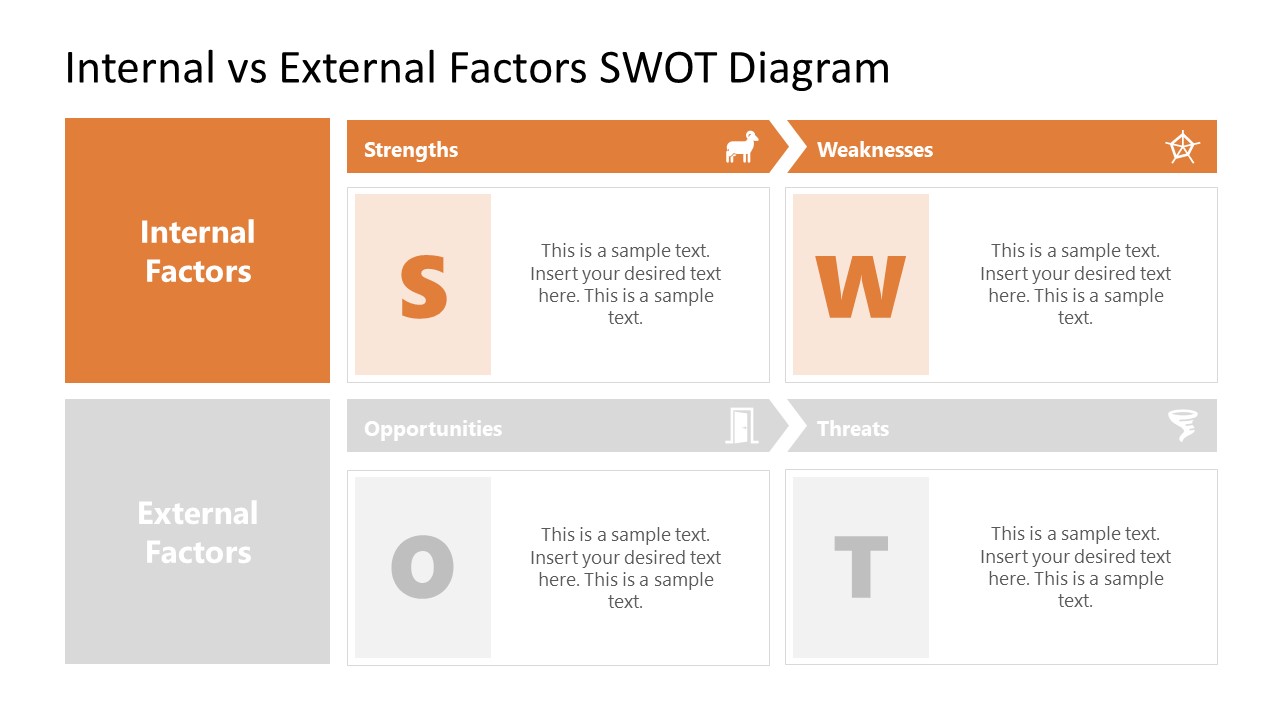 Internal vs External Factors SWOT Diagram

Internal Factors

Strengths

S

This is a sample text. Insert your desired text here. This is a sample text.

Weaknesses

W

This is a sample text. Insert your desired text here. This is a sample text.

External Factors

Opportunities

O

This is a sample text. Insert your desired text here. This is a sample text.

Threats

T

This is a sample text. Insert your desired text here. This is a sample text.